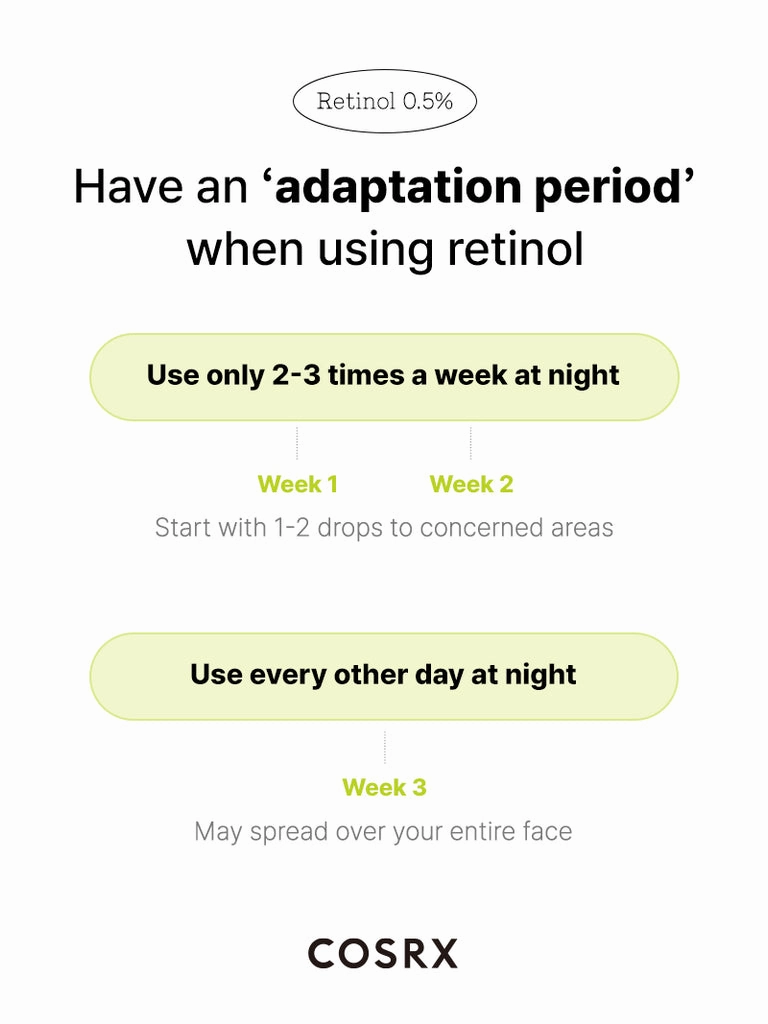 Retinol 0.5%

Have an ‘adaptation period’ when using retinol

Use only 2-3 times a week at night

Week 1

Week 2

Start with 1-2 drops to concerned areas

Use every other day at night

Week 3

May spread over your entire face

COSRX